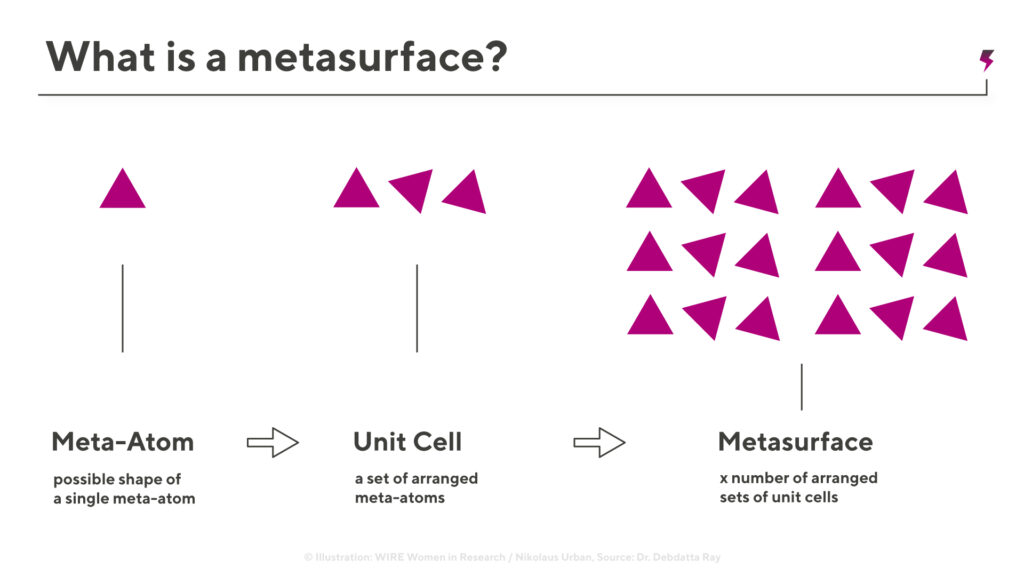 What is a metasurface?

Meta-Atom
possible shape of a single meta-atom

Unit Cell
a set of arranged meta-atoms

Metasurface
x number of arranged sets of unit cells

© Illustration: WIRE Women in Research / Nikolaus Urban, Source: Dr. Debdatta Ray